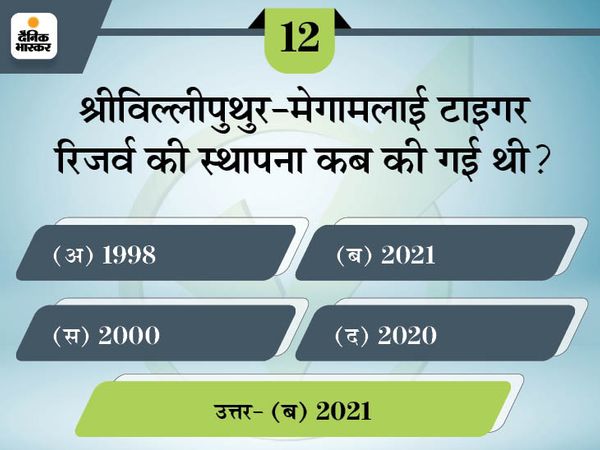 दैनिक भास्कर

12

श्रीविल्लीपुथुर-मेगामलाई टाइगर रिजर्व की स्थापना कब की गई थी?

(अ) 1998

(ब) 2021

(स) 2000

(द) 2020

उत्तर- (ब) 2021